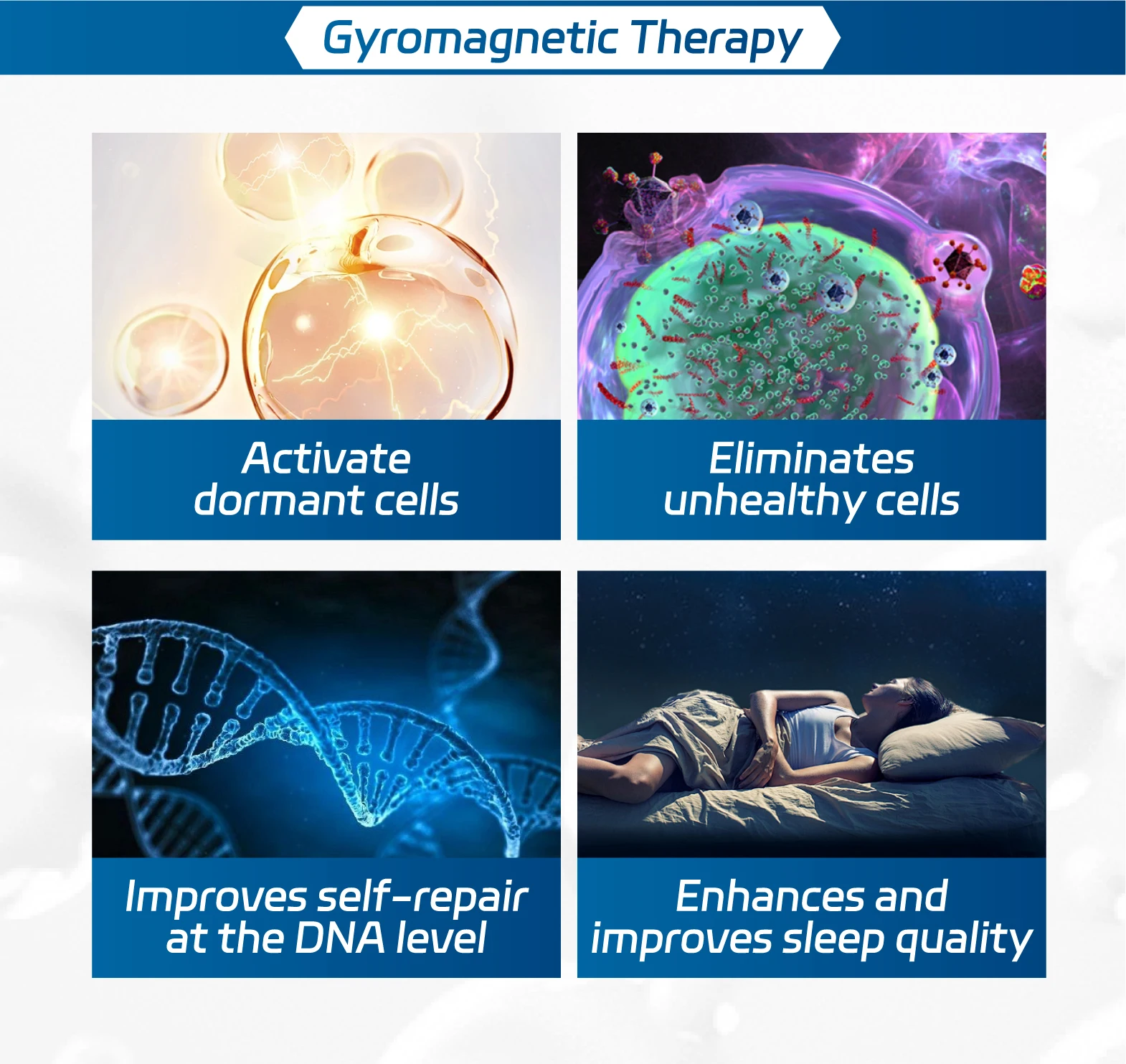 Gyromagnetic Therapy

Activate dormant cells

Eliminates unhealthy cells

Improves self-repair at the DNA level

Enhances and improves sleep quality